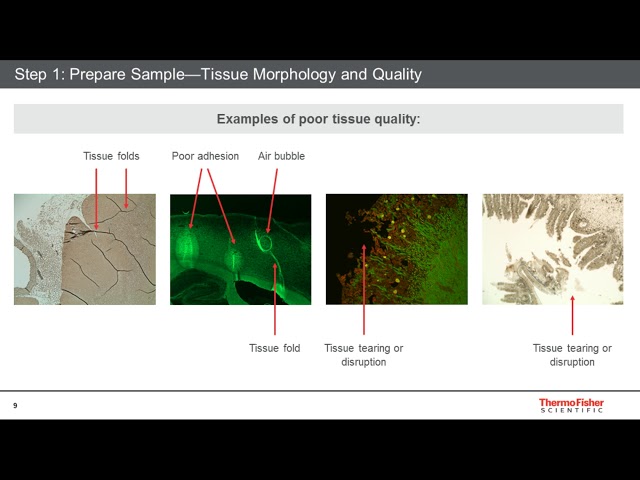 Step 1: Prepare Sample—Tissue Morphology and Quality

Examples of poor tissue quality:

Tissue folds

Poor adhesion

Air bubble

Tissue fold

Tissue tearing or disruption

Tissue tearing or disruption

9

ThermoFisher SCIENTIFIC